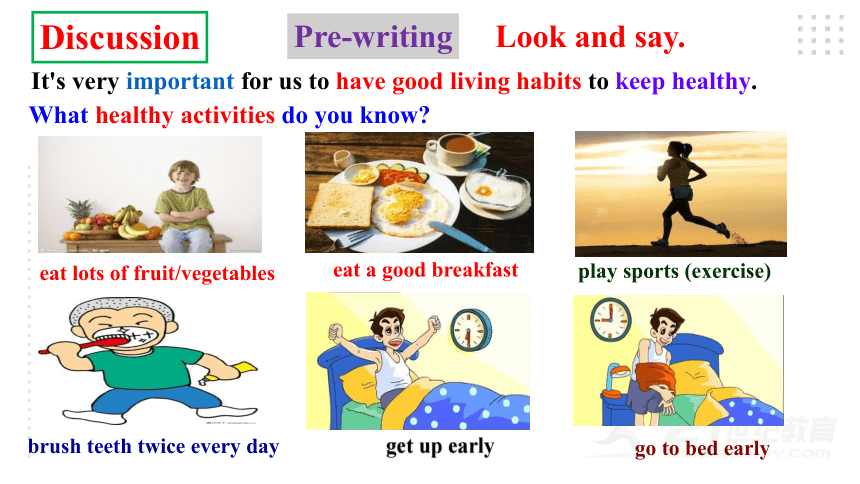 Discussion Pre-writing Look and say.

It's very important for us to have good living habits to keep healthy.

What healthy activities do you know?

eat lots of fruit/vegetables

eat a good breakfast

play sports (exercise)

brush teeth twice every day

get up early

go to bed early